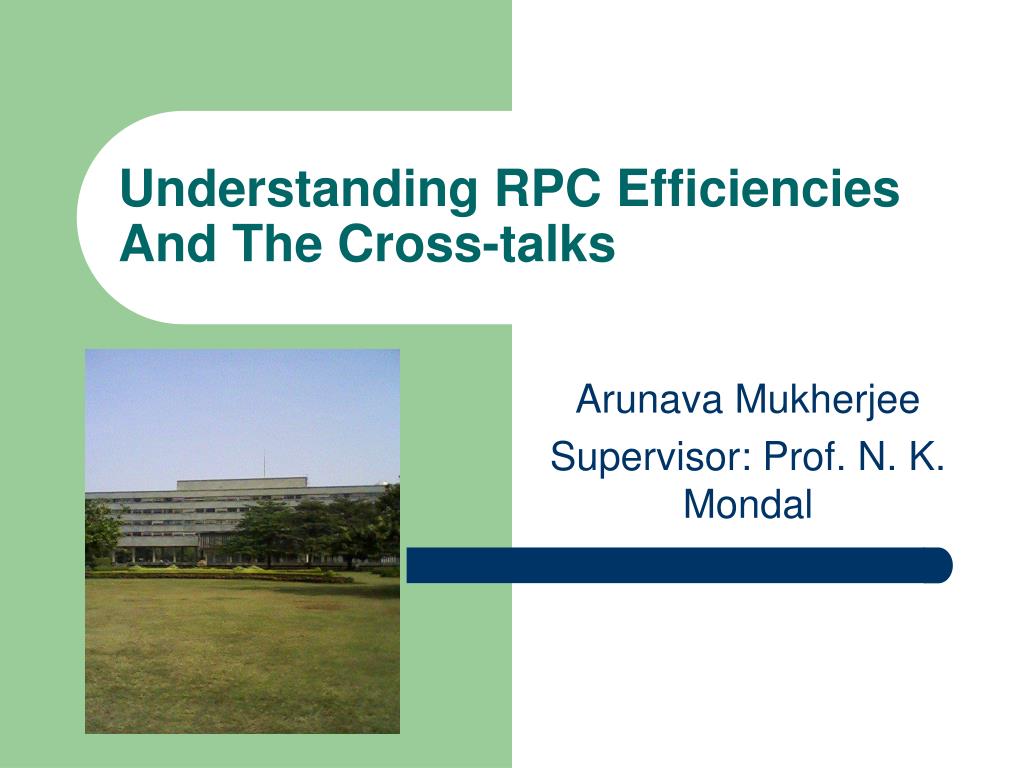 Understanding RPC Efficiencies And The Cross-talks

Arunava Mukherjee
Supervisor: Prof. N. K. Mondal